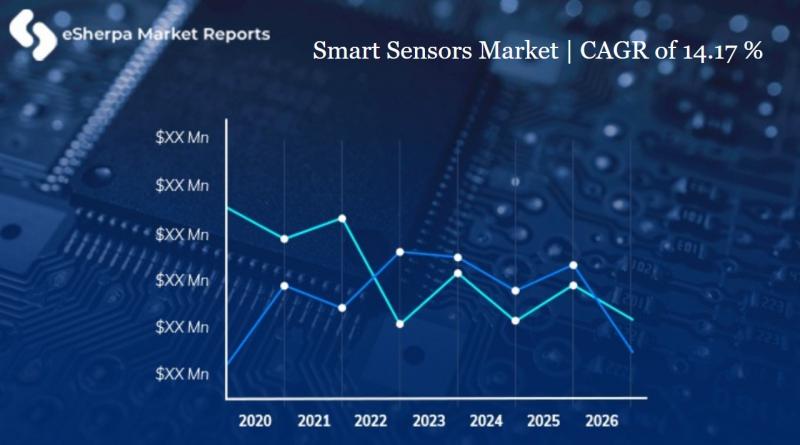 eSherpa Market Reports

Smart Sensors Market | CAGR of 14.17 %

$XX Mn
$XX Mn
$XX Mn
$XX Mn
$XX Mn
$XX Mn

2020 2021 2022 2023 2024 2025 2026